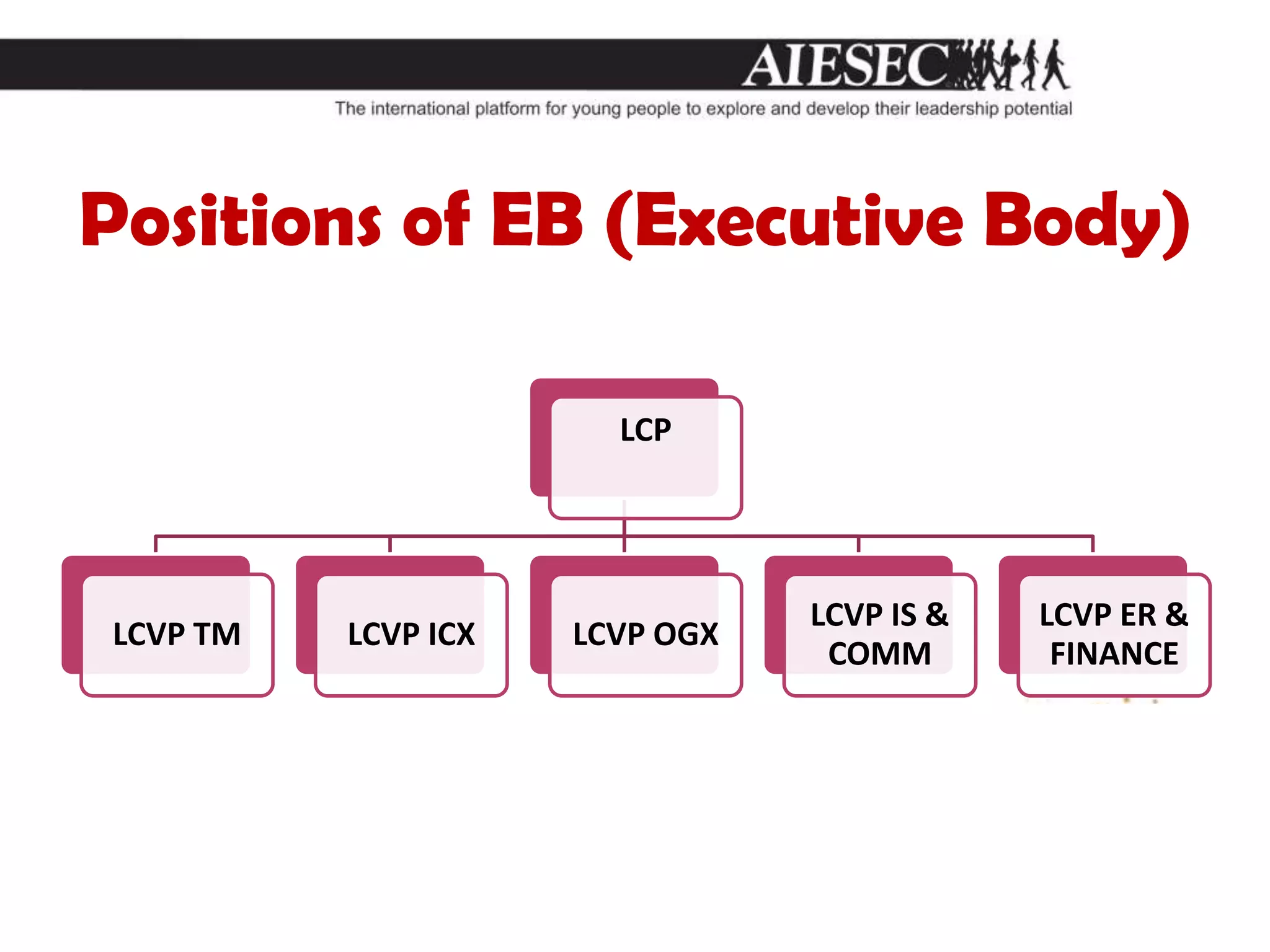 AIESEC

The international platform for young people to explore and develop their leadership potential

Positions of EB (Executive Body)

LCP

LCVP TM

LCVP ICX

LCVP OGX

LCVP IS & COMM

LCVP ER & FINANCE